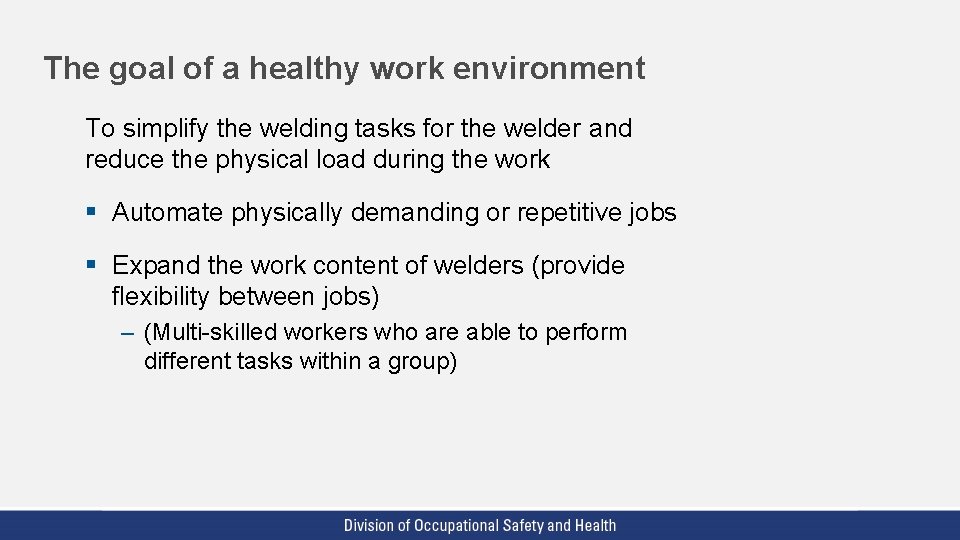 The goal of a healthy work environment

To simplify the welding tasks for the welder and reduce the physical load during the work

▪ Automate physically demanding or repetitive jobs

▪ Expand the work content of welders (provide flexibility between jobs)

– (Multi-skilled workers who are able to perform different tasks within a group)

Division of Occupational Safety and Health